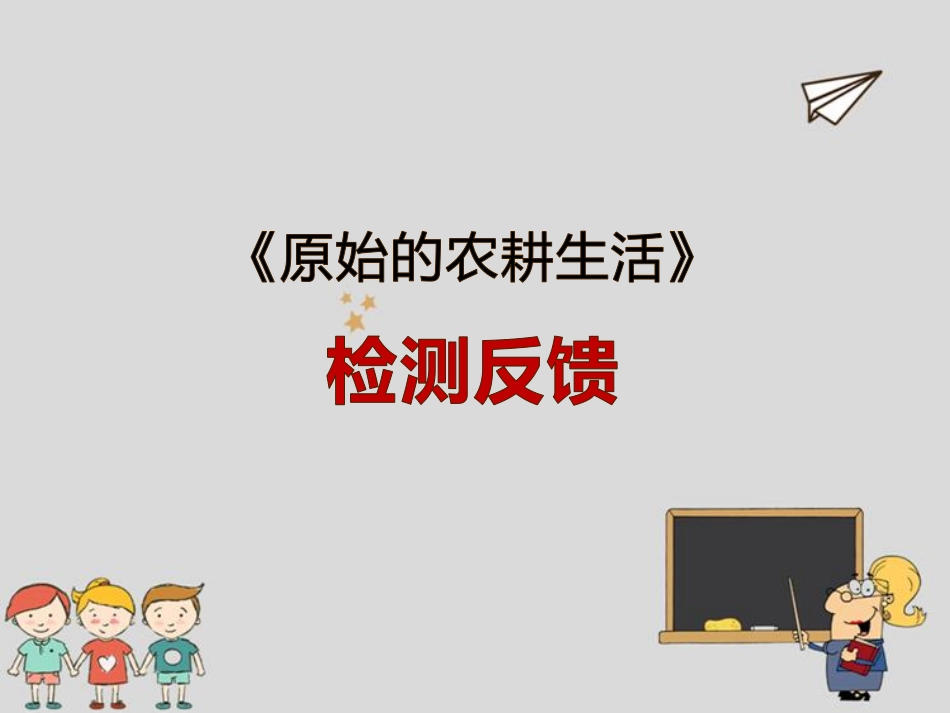 《原始的农耕生活》

检测反馈